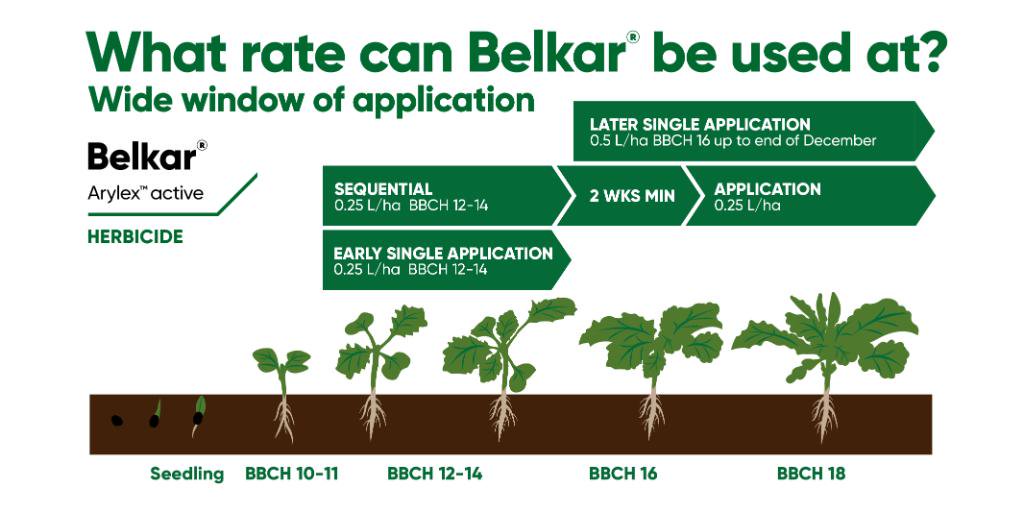 What rate can Belkar® be used at?

Wide window of application

Belkar®
Arylex™ active
HERBICIDE

LATER SINGLE APPLICATION
0.5 L/ha BBCH 16 up to end of December

SEQUENTIAL
0.25 L/ha BBCH 12-14

2 WKS MIN

APPLICATION
0.25 L/ha

EARLY SINGLE APPLICATION
0.25 L/ha BBCH 12-14

Seedling BBCH 10-11 BBCH 12-14 BBCH 16 BBCH 18